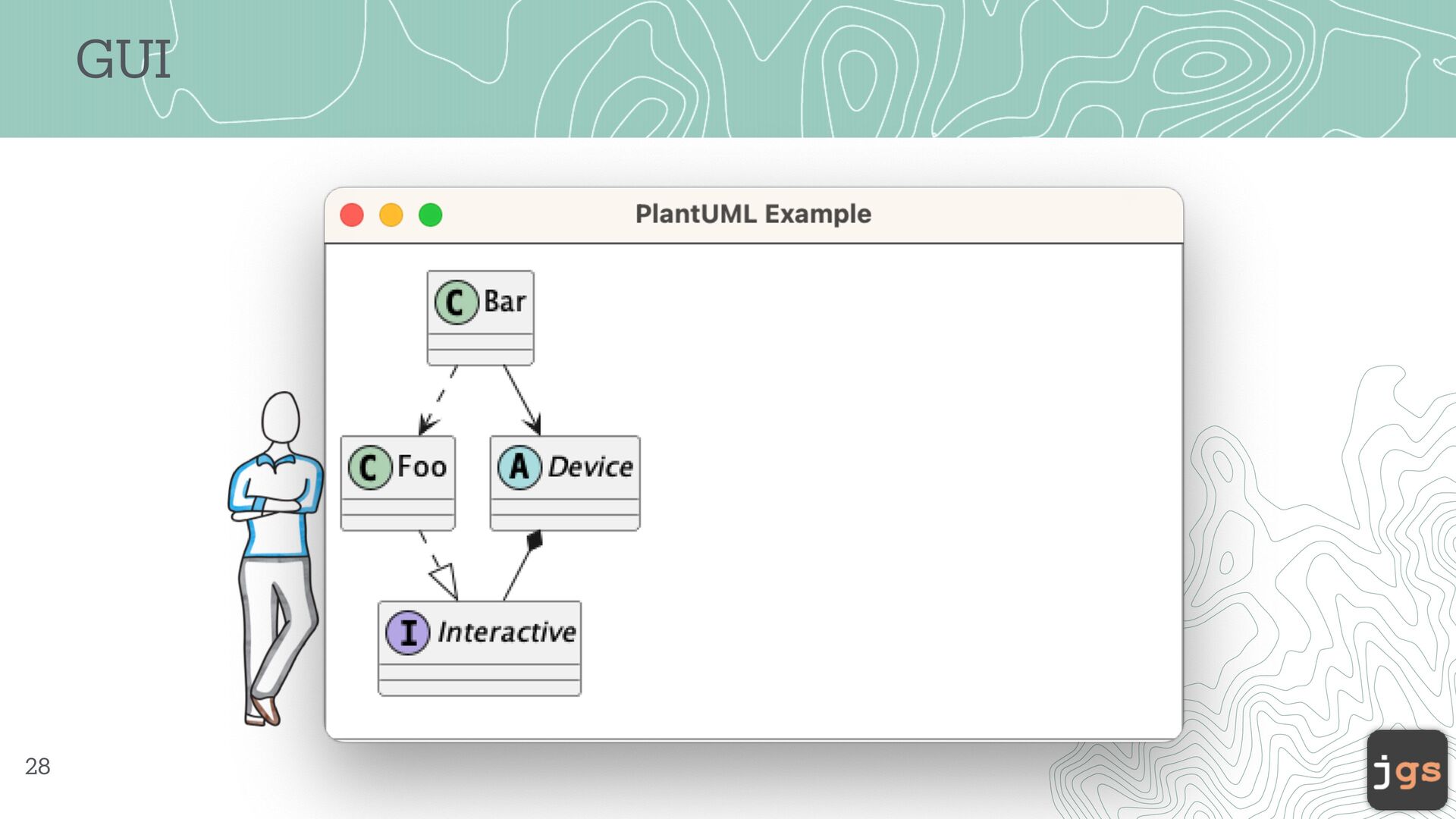 GUI

PlantUML Example

C Bar

C Foo

A Device

I Interactive

28

jgs